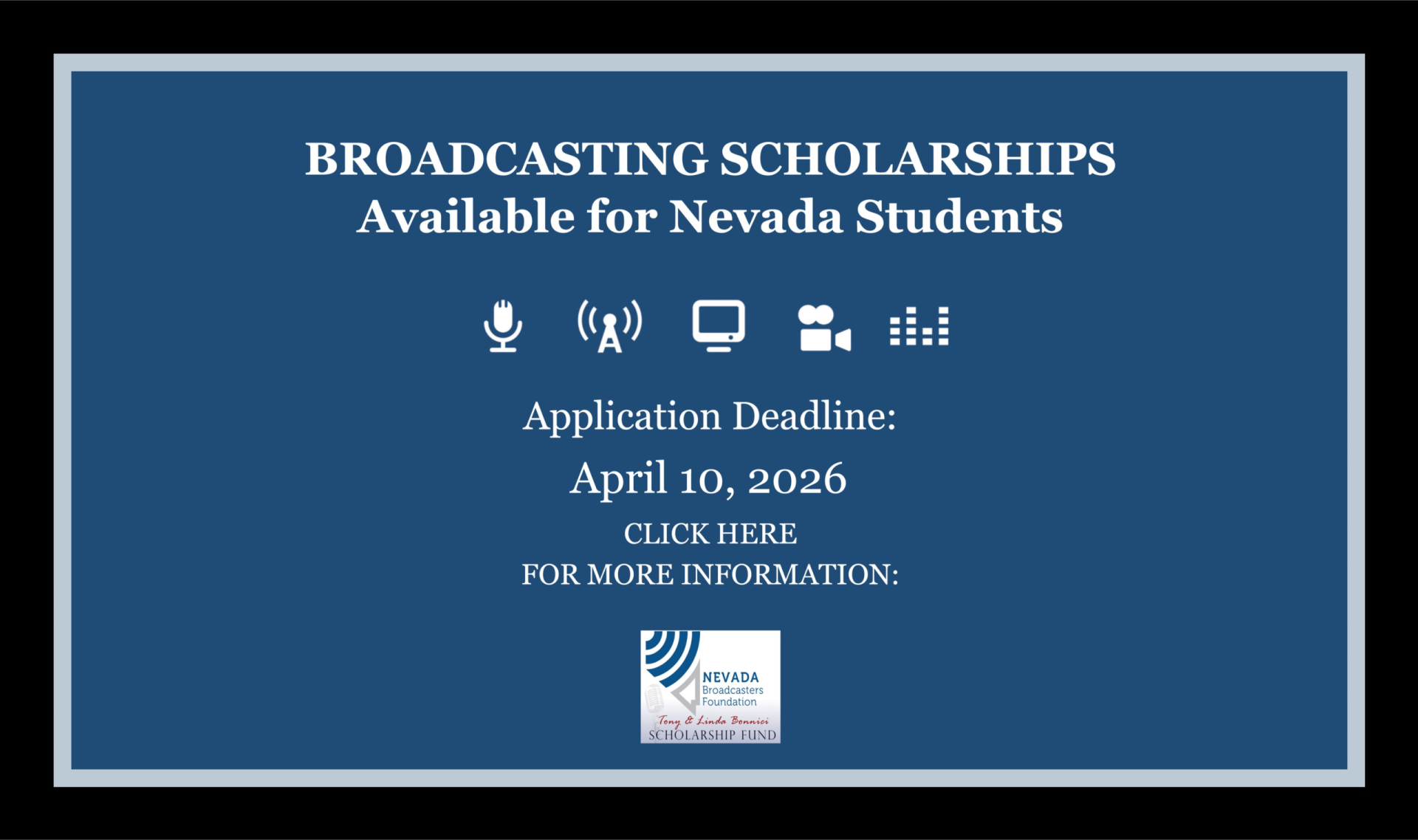 BROADCASTING SCHOLARSHIPS
Available for Nevada Students

Application Deadline:

April 10, 2026

CLICK HERE
FOR MORE INFORMATION:

NEVADA
Broadcasters
Foundation
Tony & Linda Bonnici
SCHOLARSHIP FUND